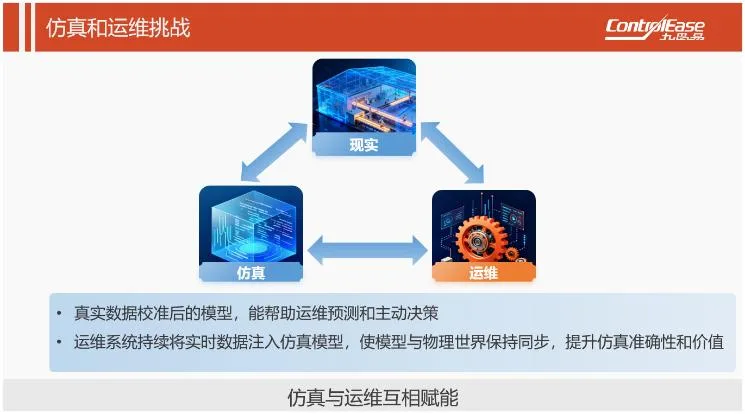 仿真和运维挑战

ControlEase
九思易

现实

仿真

运维

• 真实数据校准后的模型，能帮助运维预测和主动决策
• 运维系统持续将实时数据注入仿真模型，使模型与物理世界保持同步，提升仿真准确性和价值

仿真与运维互相赋能